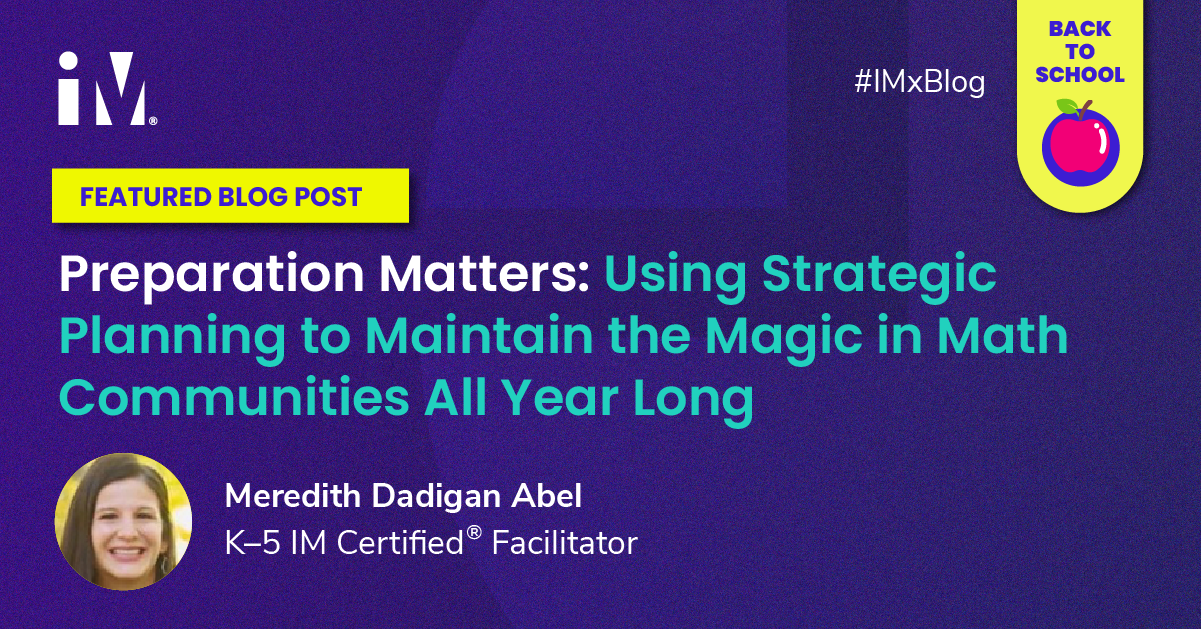 iM®

#IMxBlog

BACK TO SCHOOL

FEATURED BLOG POST

Preparation Matters: Using Strategic Planning to Maintain the Magic in Math Communities All Year Long

Meredith Dadigan Abel
K–5 IM Certified® Facilitator